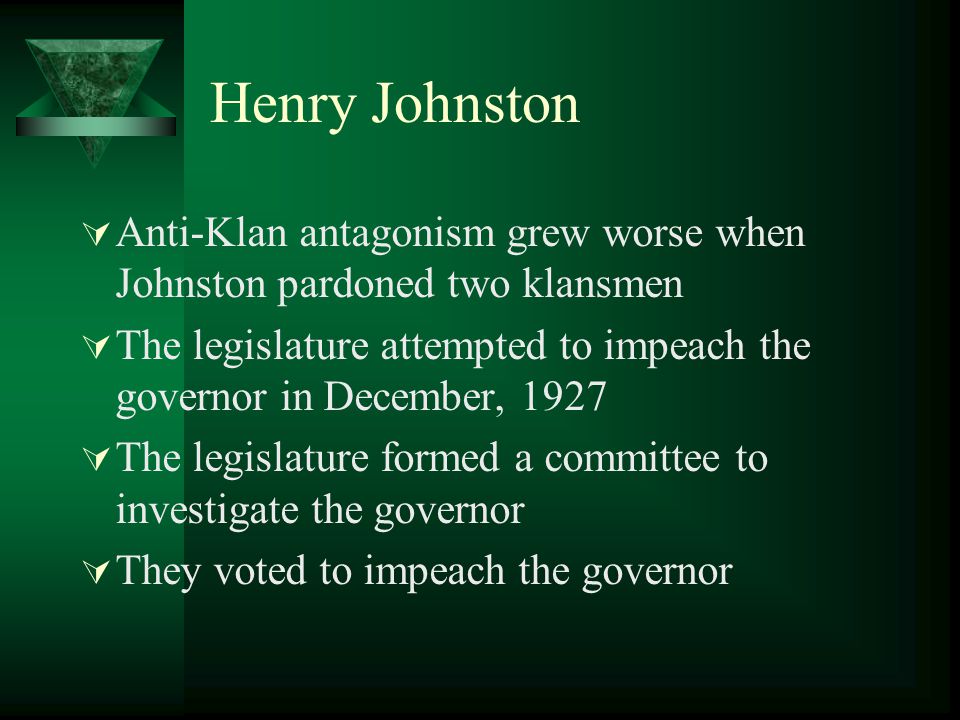 Henry Johnston

Anti-Klan antagonism grew worse when Johnston pardoned two klansmen

The legislature attempted to impeach the governor in December, 1927

The legislature formed a committee to investigate the governor

They voted to impeach the governor